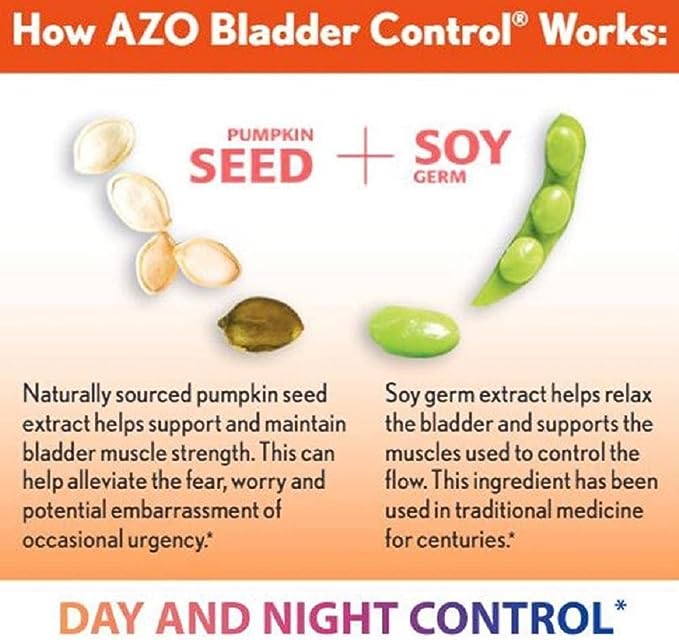 How AZO Bladder Control® Works:

PUMPKIN SEED + SOY GERM

Naturally sourced pumpkin seed extract helps support and maintain bladder muscle strength. This can help alleviate the fear, worry and potential embarrassment of occasional urgency.*

Soy germ extract helps relax the bladder and supports the muscles used to control the flow. This ingredient has been used in traditional medicine for centuries.*

DAY AND NIGHT CONTROL*